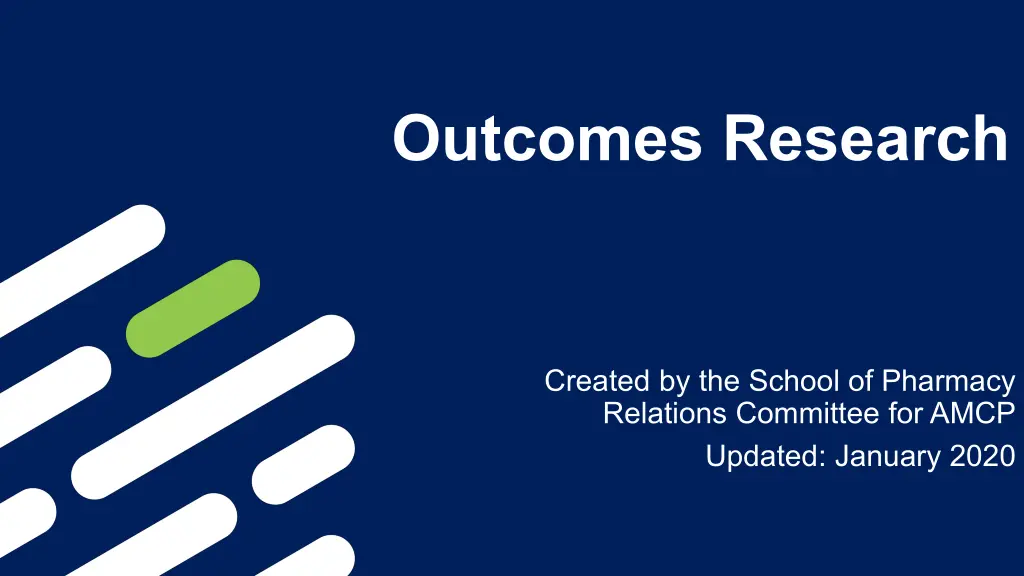 Outcomes Research

Created by the School of Pharmacy Relations Committee for AMCP

Updated: January 2020